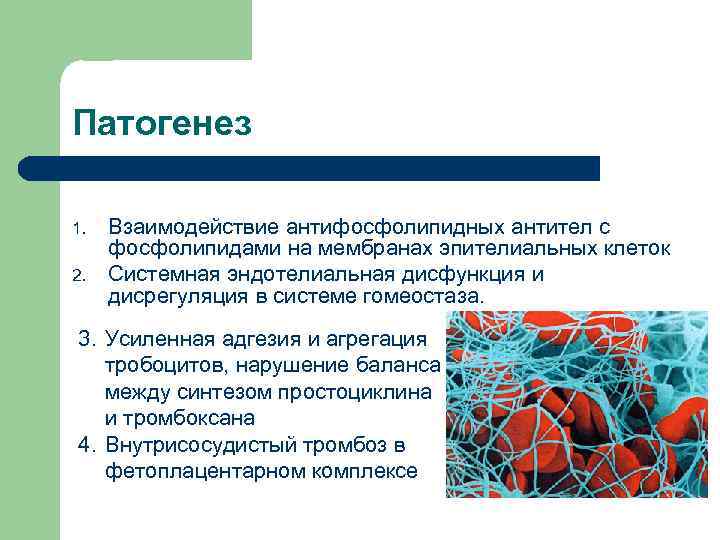 Патогенез

1. Взаимодействие антифосфолипидных антител с фосфолипидами на мембранах эпителиальных клеток
2. Системная эндотелиальная дисфункция и дисрегуляция в системе гомеостаза.

3. Усиленная адгезия и агрегация тробоцитов, нарушение баланса между синтезом простоциклина и тромбоксана
4. Внутрисосудистый тромбоз в фетоплацентарном комплексе